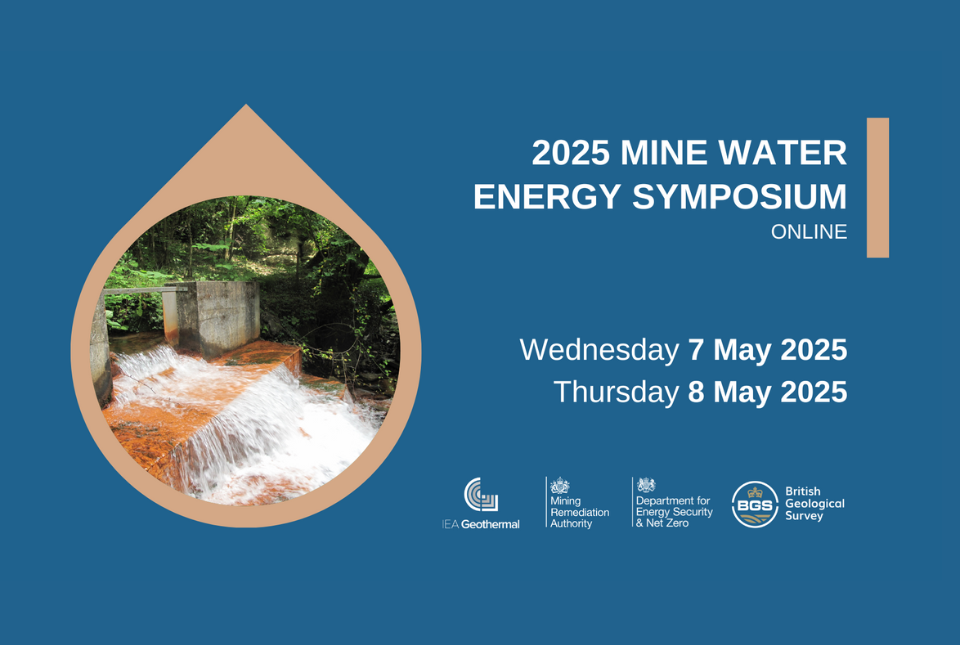 2025 MINE WATER ENERGY SYMPOSIUM
ONLINE

Wednesday 7 May 2025
Thursday 8 May 2025

IEA Geothermal

Mining Remediation Authority

Department for Energy Security & Net Zero

BGS British Geological Survey